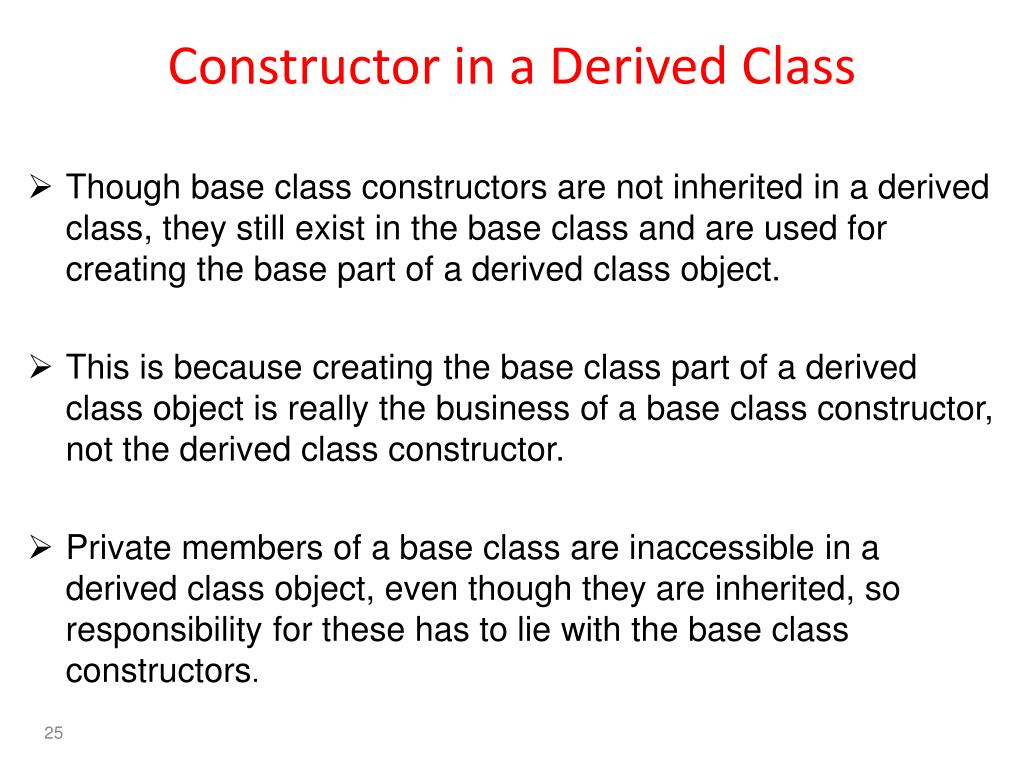 Constructor in a Derived Class

➢ Though base class constructors are not inherited in a derived class, they still exist in the base class and are used for creating the base part of a derived class object.

➢ This is because creating the base class part of a derived class object is really the business of a base class constructor, not the derived class constructor.

➢ Private members of a base class are inaccessible in a derived class object, even though they are inherited, so responsibility for these has to lie with the base class constructors.

25